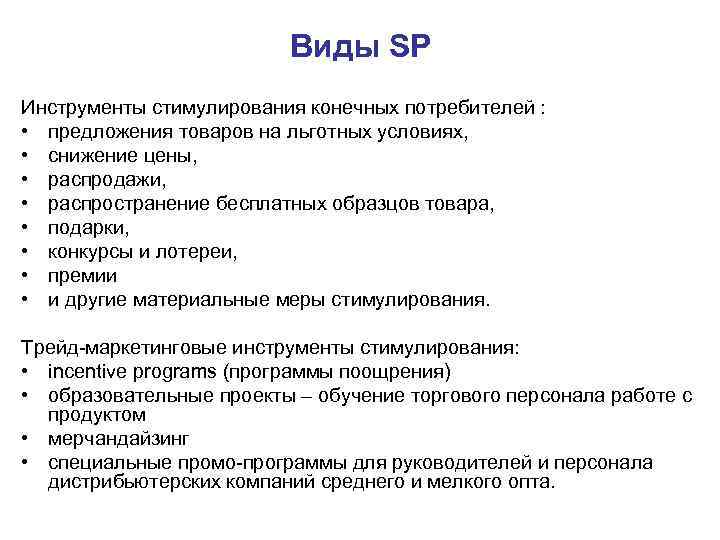 Виды SP

Инструменты стимулирования конечных потребителей :
• предложения товаров на льготных условиях,
• снижение цены,
• распродажи,
• распространение бесплатных образцов товара,
• подарки,
• конкурсы и лотереи,
• премии
• и другие материальные меры стимулирования.

Трейд-маркетинговые инструменты стимулирования:
• incentive programs (программы поощрения)
• образовательные проекты – обучение торгового персонала работе с продуктом
• мерчандайзинг
• специальные промо-программы для руководителей и персонала дистрибьютерских компаний среднего и мелкого опта.